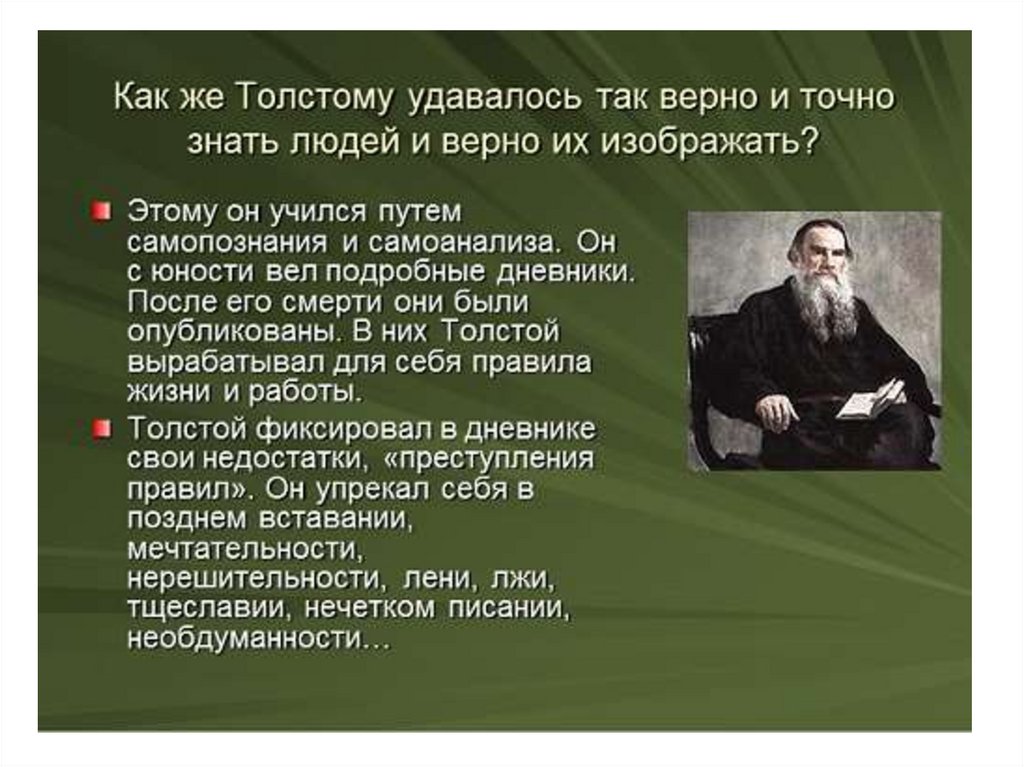 Как же Толстому удавалось так верно и точно знать людей и верно их изображать?

Этому он учился путем самопознания и самоанализа. Он с юности вел подробные дневники. После его смерти они были опубликованы. В них Толстой вырабатывал для себя правила жизни и работы.

Толстой фиксировал в дневнике свои недостатки, «преступления правил». Он упрекал себя в позднем вставании, мечтательности, нерешительности, лени, лжи, тщеславии, нечетком писании, необдуманности…